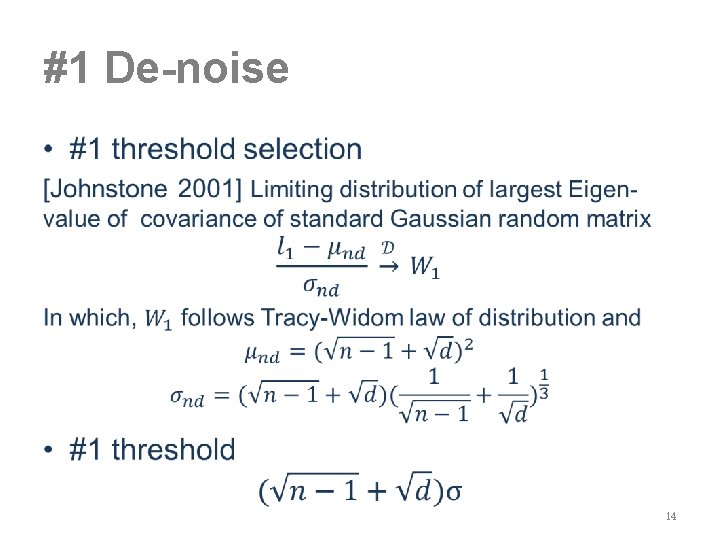 #1 De-noise

• #1 threshold selection

[Johnstone 2001] Limiting distribution of largest Eigenvalue of covariance of standard Gaussian random matrix

$\frac{l_1 - \mu_{nd}}{\sigma_{nd}} \xrightarrow{\mathcal{D}} W_1$

In which, $W_1$ follows Tracy-Widom law of distribution and

$\mu_{nd} = (\sqrt{n-1} + \sqrt{d})^2$

$\sigma_{nd} = (\sqrt{n-1} + \sqrt{d})(\frac{1}{\sqrt{n-1}} + \frac{1}{\sqrt{d}})^{\frac{1}{3}}$

• #1 threshold

$(\sqrt{n-1} + \sqrt{d})\sigma$

14